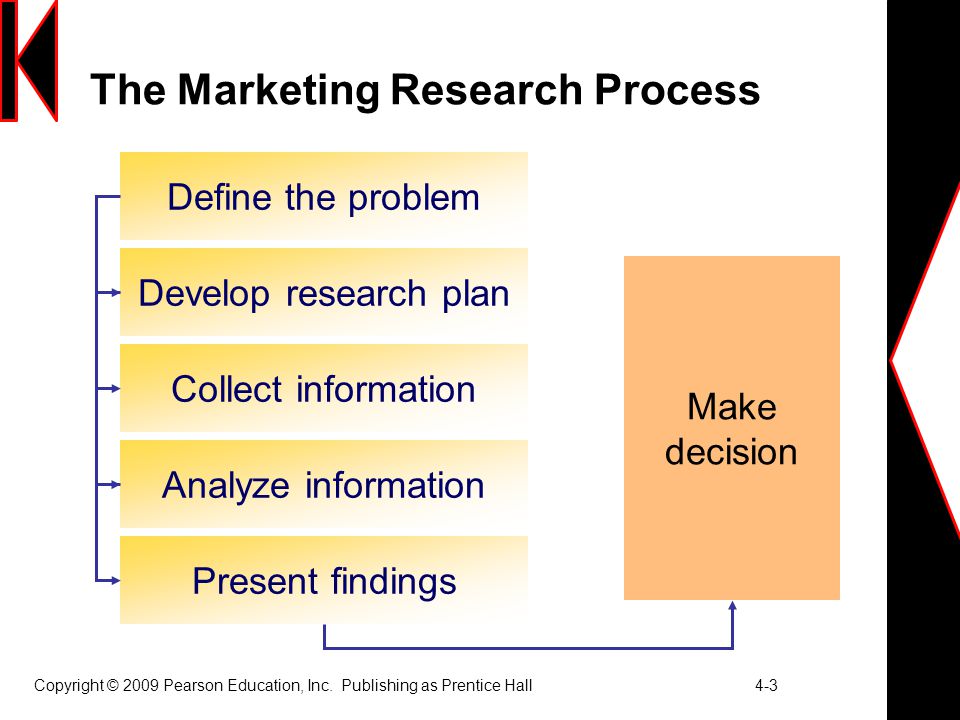 The Marketing Research Process

Define the problem

Develop research plan

Collect information

Analyze information

Present findings

Make decision

Copyright © 2009 Pearson Education, Inc. Publishing as Prentice Hall

4-3